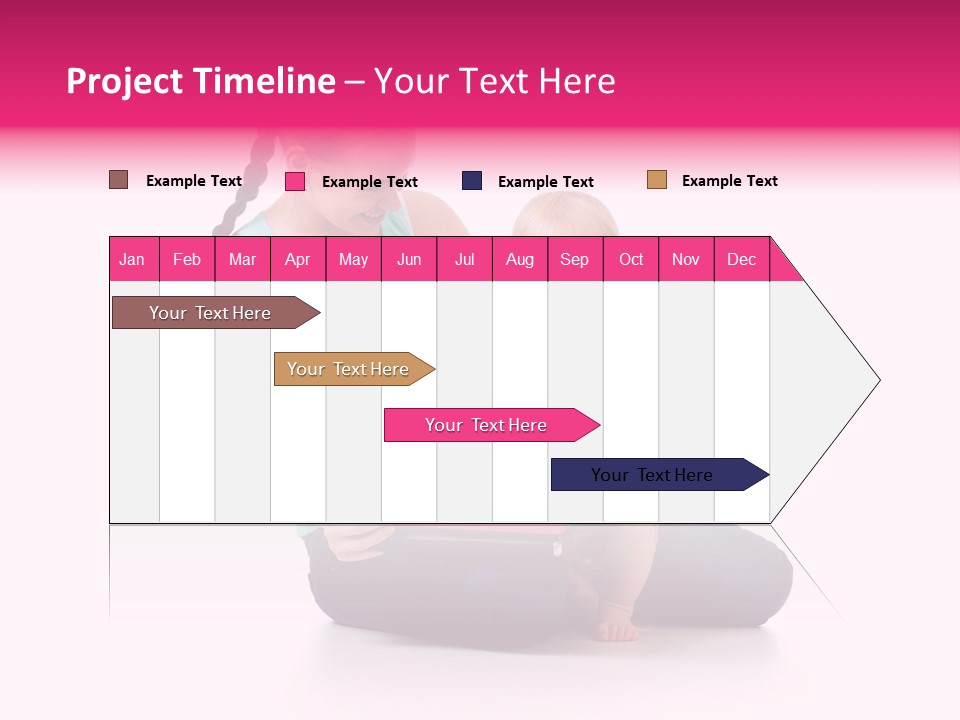 Project Timeline – Your Text Here

Example Text
Example Text
Example Text
Example Text

| Jan | Feb | Mar | Apr | May | Jun | Jul | Aug | Sep | Oct | Nov | Dec |
|---|---|---|---|---|---|---|---|---|---|---|---|

Your Text Here

Your Text Here

Your Text Here

Your Text Here